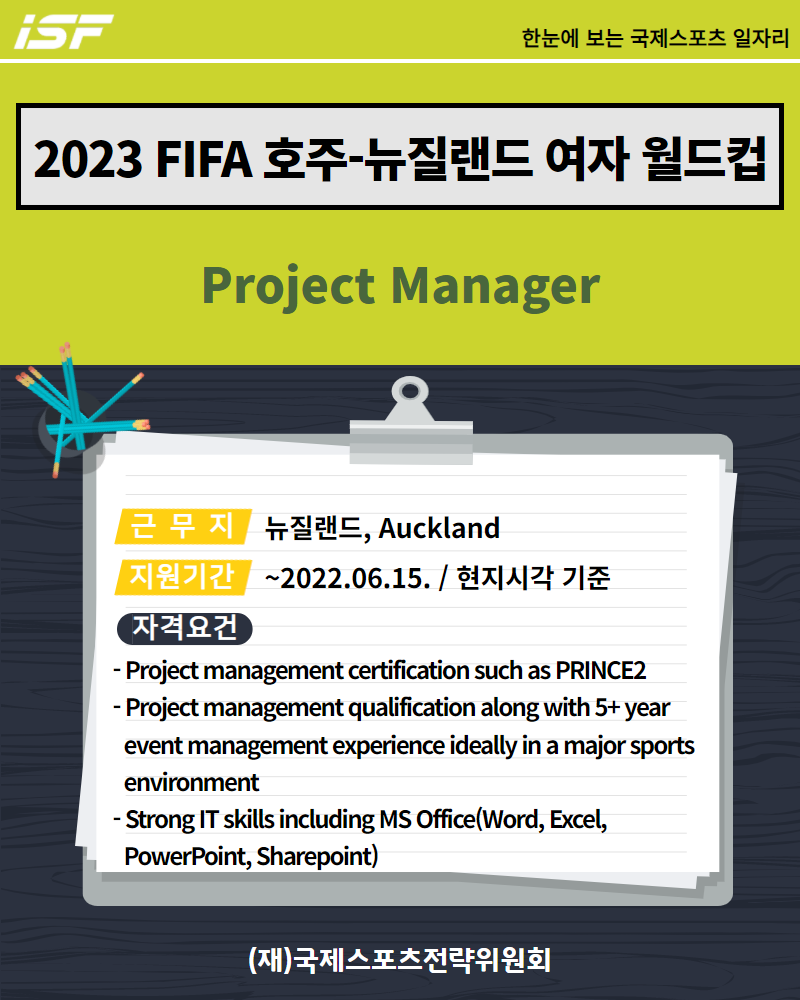 iSF

한눈에 보는 국제스포츠 일자리

2023 FIFA 호주-뉴질랜드 여자 월드컵

Project Manager

근 무 지 뉴질랜드, Auckland

지원기간 ~2022.06.15. / 현지시각 기준

자격요건

- Project management certification such as PRINCE2
- Project management qualification along with 5+ year event management experience ideally in a major sports environment
- Strong IT skills including MS Office(Word, Excel, PowerPoint, Sharepoint)

(재)국제스포츠전략위원회